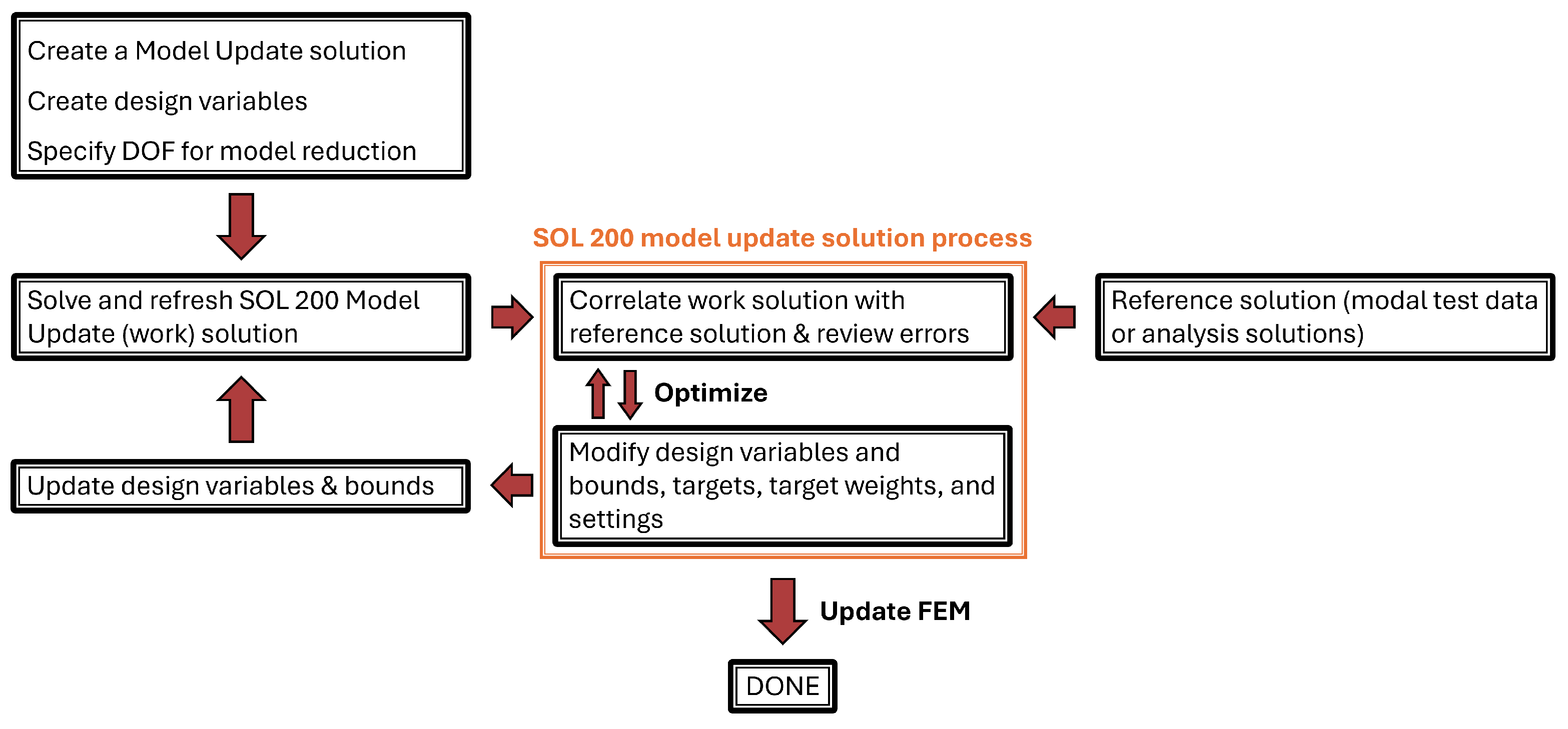 Create a Model Update solution

Create design variables

Specify DOF for model reduction

Solve and refresh SOL 200 Model Update (work) solution

Update design variables & bounds

SOL 200 model update solution process

Correlate work solution with reference solution & review errors

Optimize

Modify design variables and bounds, targets, target weights, and settings

Reference solution (modal test data or analysis solutions)

Update FEM

DONE